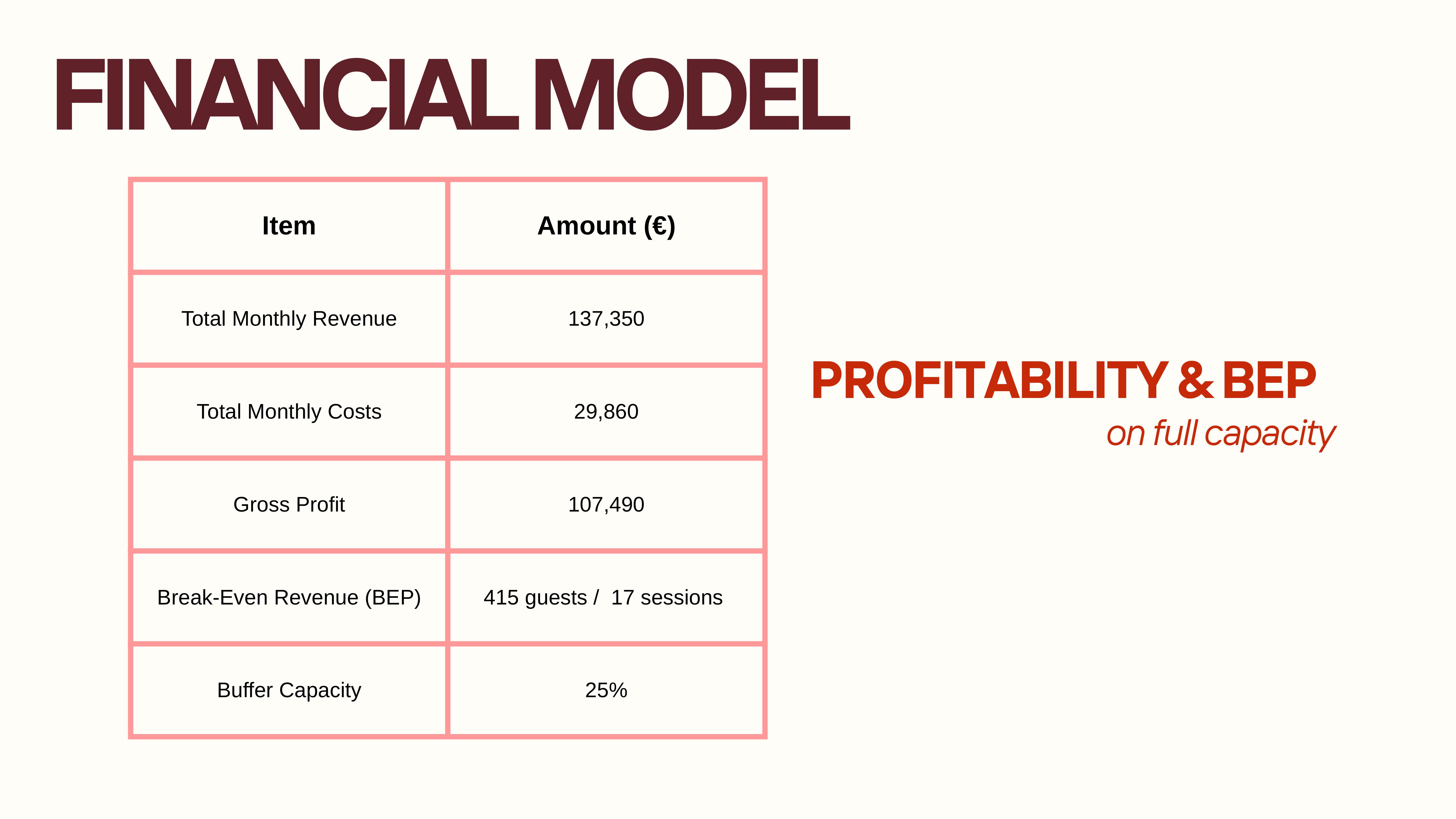 FINANCIAL MODEL

| Item | Amount (€) |
|---|---|
| Total Monthly Revenue | 137,350 |
| Total Monthly Costs | 29,860 |
| Gross Profit | 107,490 |
| Break-Even Revenue (BEP) | 415 guests / 17 sessions |
| Buffer Capacity | 25% |

PROFITABILITY & BEP
on full capacity